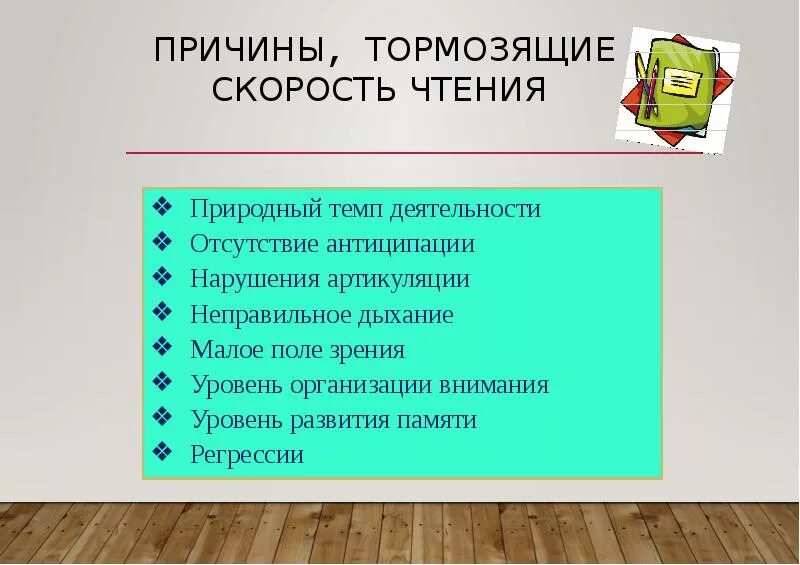 ПРИЧИНЫ, ТОРМОЗЯЩИЕ СКОРОСТЬ ЧТЕНИЯ

❖ Природный темп деятельности
❖ Отсутствие антиципации
❖ Нарушения артикуляции
❖ Неправильное дыхание
❖ Малое поле зрения
❖ Уровень организации внимания
❖ Уровень развития памяти
❖ Регрессии